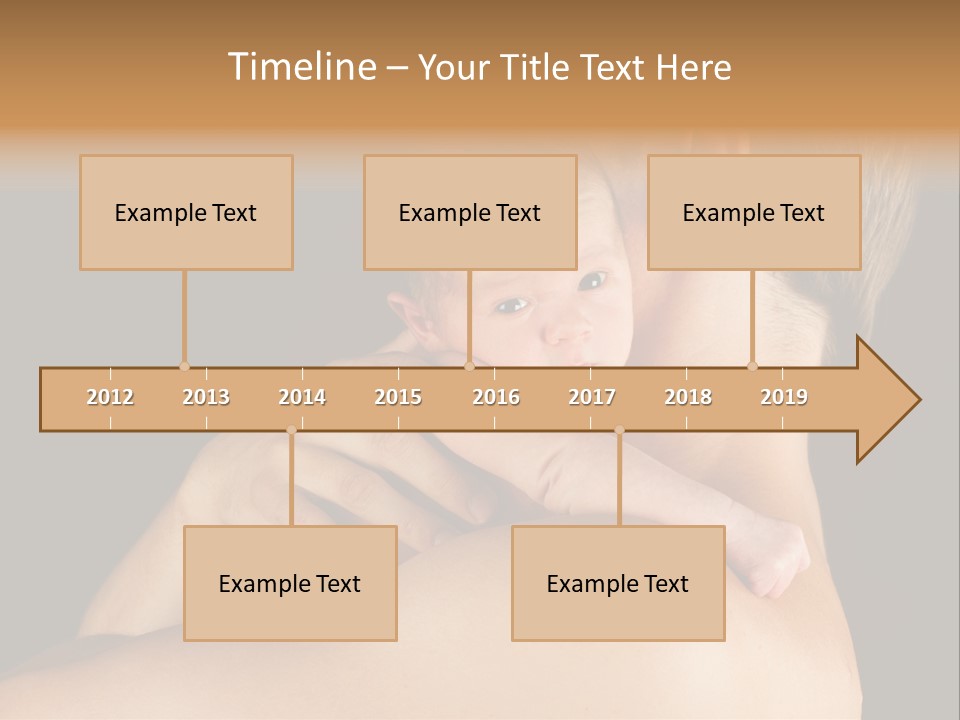 Timeline – Your Title Text Here

Example Text

Example Text

Example Text

2012 2013 2014 2015 2016 2017 2018 2019

Example Text

Example Text